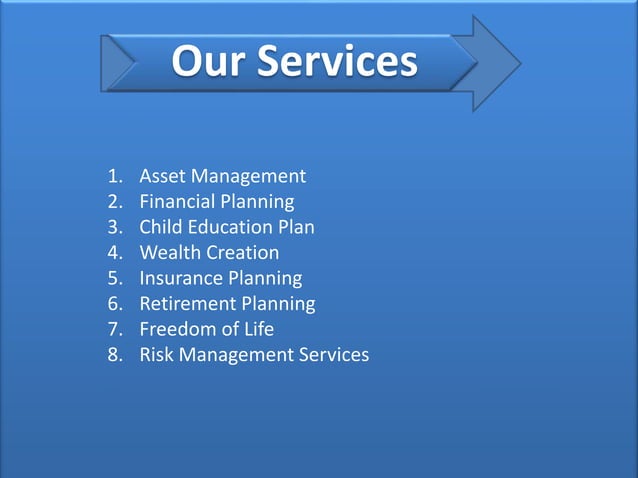 Our Services

1. Asset Management
2. Financial Planning
3. Child Education Plan
4. Wealth Creation
5. Insurance Planning
6. Retirement Planning
7. Freedom of Life
8. Risk Management Services